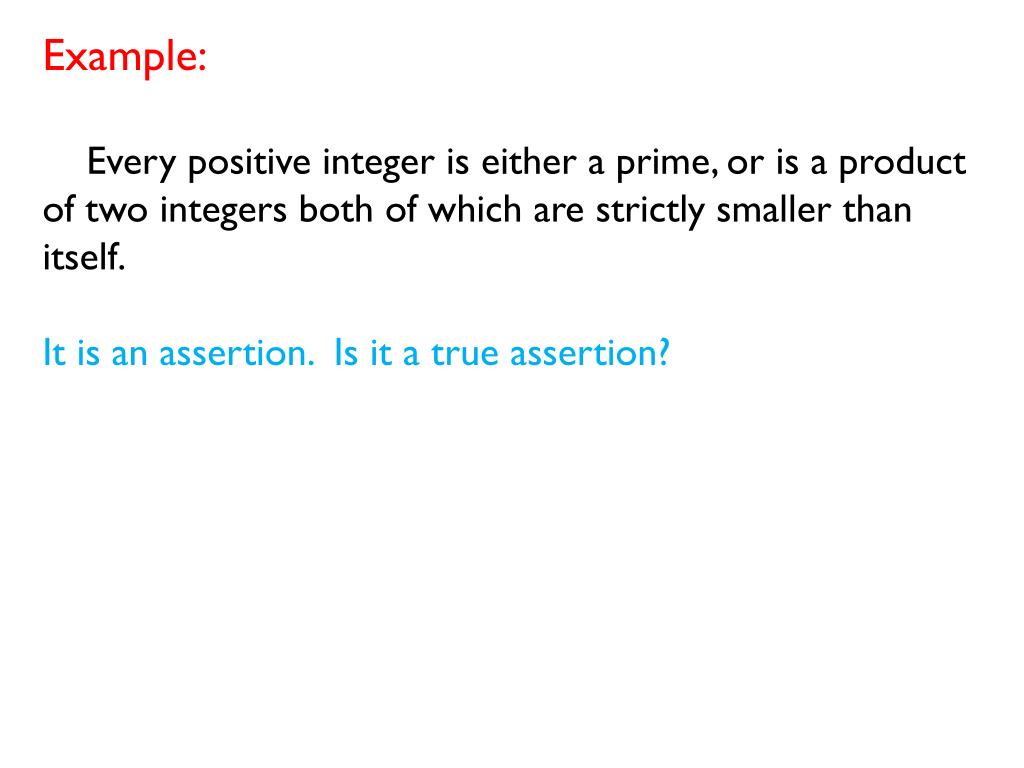 Example:

Every positive integer is either a prime, or is a product of two integers both of which are strictly smaller than itself.

It is an assertion.  Is it a true assertion?